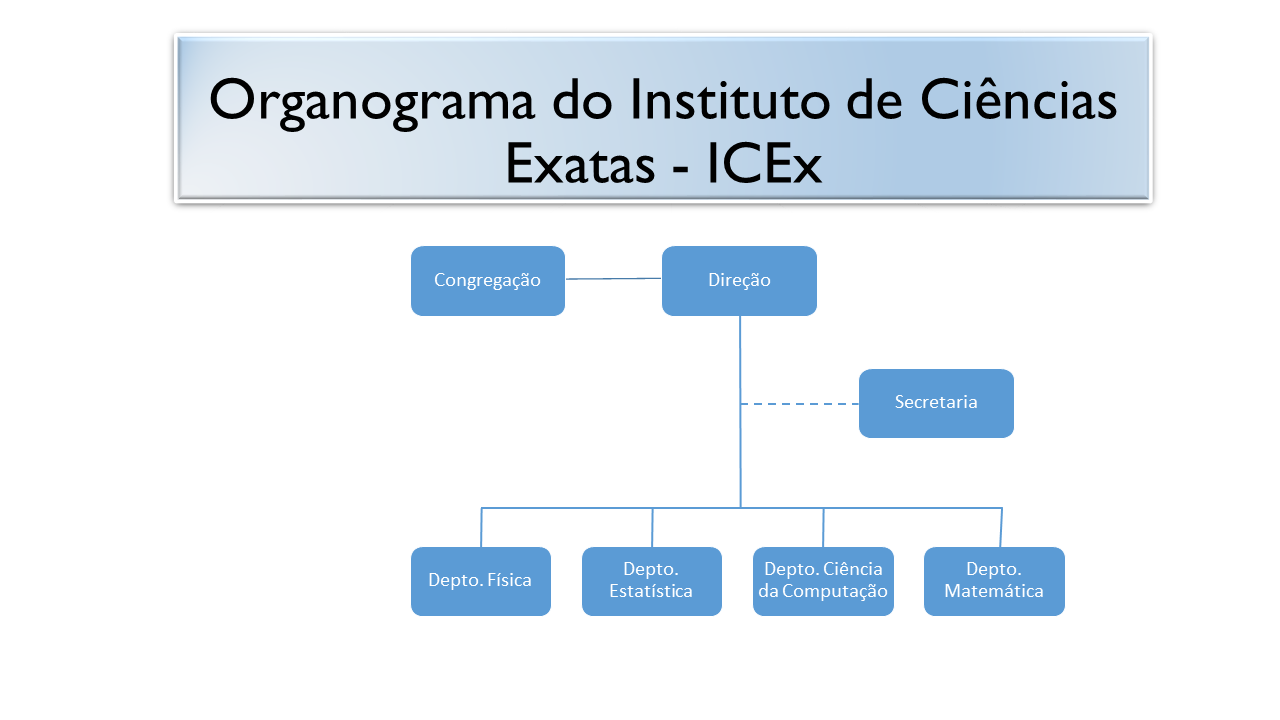 Organograma do Instituto de Ciências Exatas - ICEx

Congregação

Direção

Secretaria

Depto. Física

Depto. Estatística

Depto. Ciência da Computação

Depto. Matemática